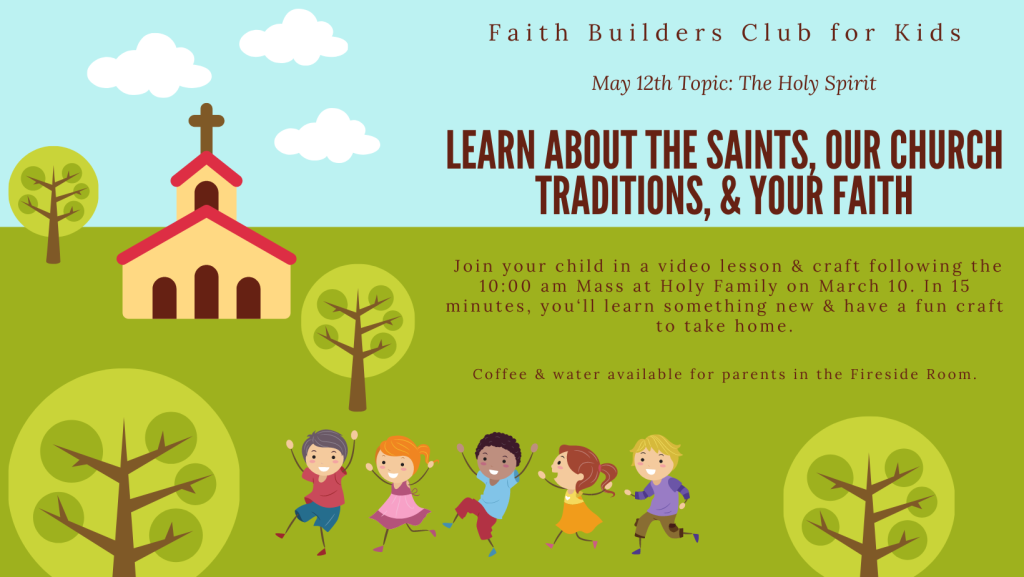 Faith Builders Club for Kids

May 12th Topic: The Holy Spirit

LEARN ABOUT THE SAINTS, OUR CHURCH TRADITIONS, & YOUR FAITH

Join your child in a video lesson & craft following the 10:00 am Mass at Holy Family on March 10. In 15 minutes, you'll learn something new & have a fun craft to take home.

Coffee & water available for parents in the Fireside Room.